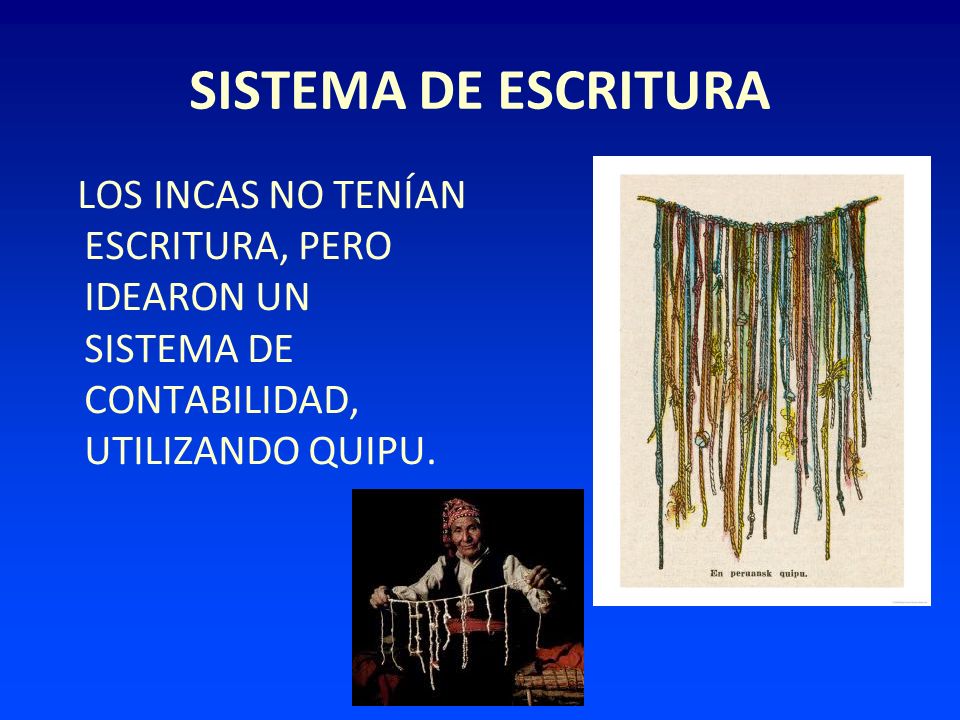 SISTEMA DE ESCRITURA

LOS INCAS NO TENÍAN ESCRITURA, PERO IDEARON UN SISTEMA DE CONTABILIDAD, UTILIZANDO QUIPU.

En peruansk quipu.